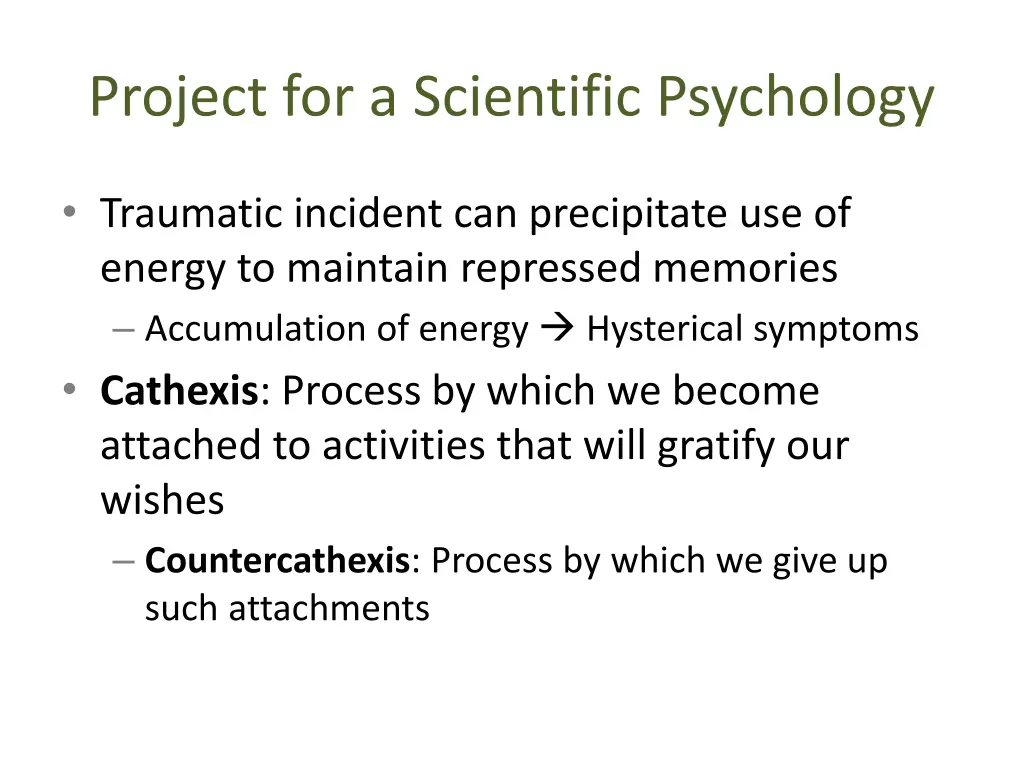 Project for a Scientific Psychology

• Traumatic incident can precipitate use of energy to maintain repressed memories
– Accumulation of energy → Hysterical symptoms

• Cathexis: Process by which we become attached to activities that will gratify our wishes
– Countercathexis: Process by which we give up such attachments